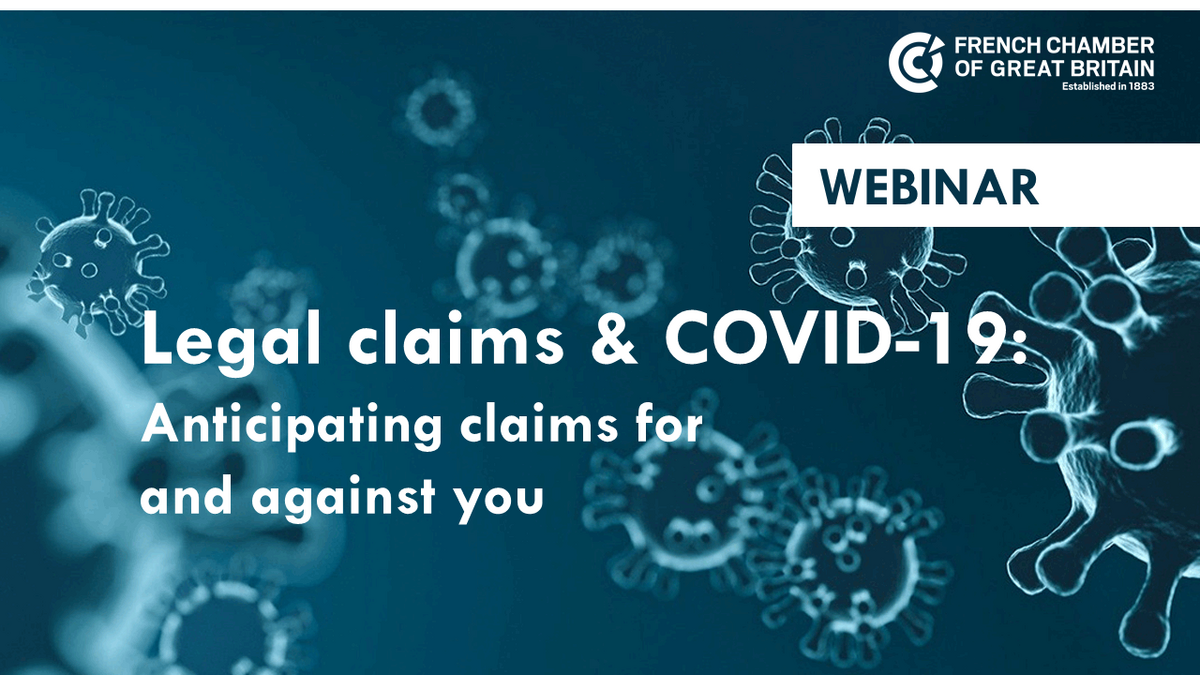 FRENCH CHAMBER
OF GREAT BRITAIN
Established in 1883

WEBINAR

Legal claims & COVID-19:

Anticipating claims for and against you